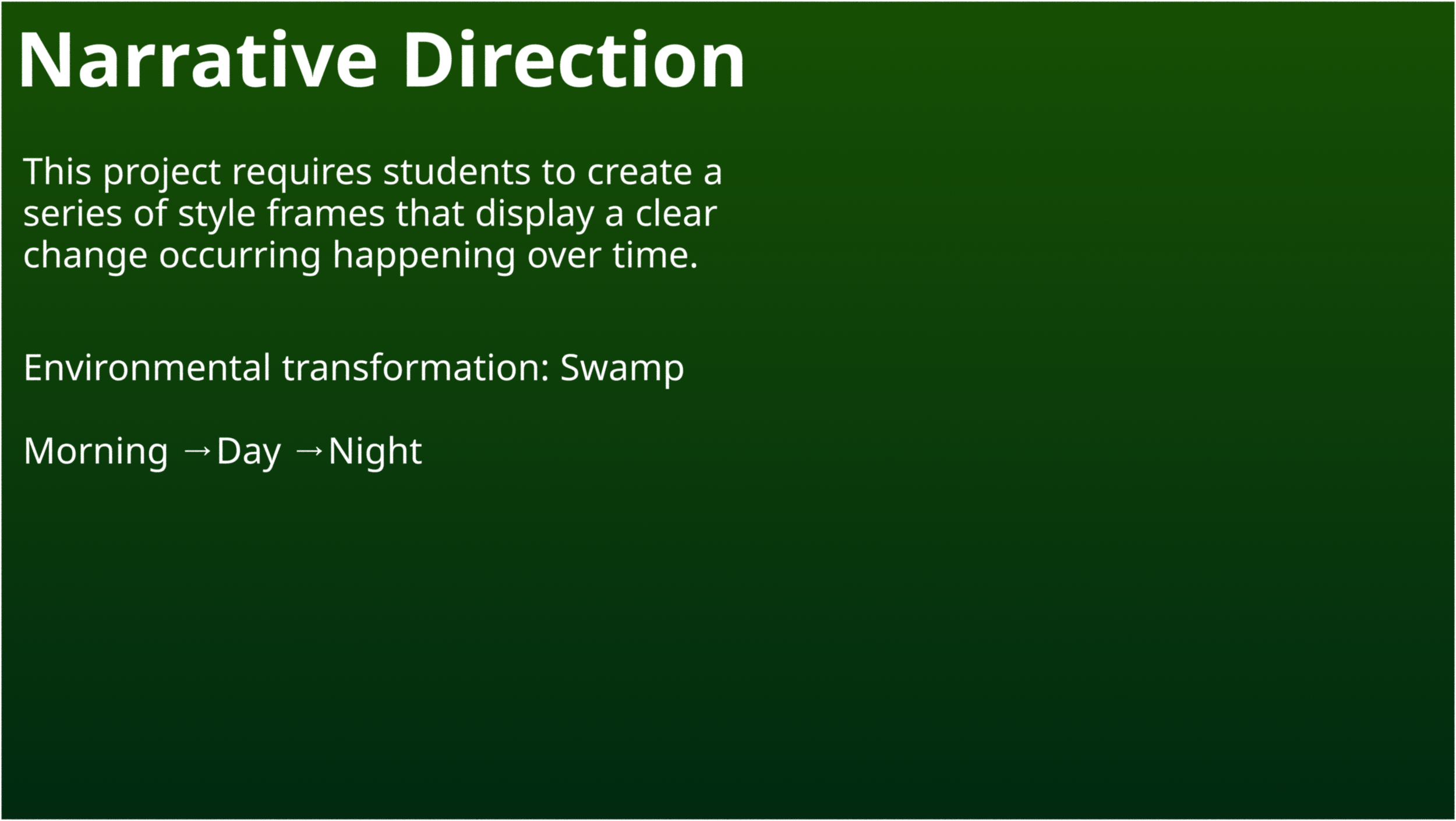 Narrative Direction

This project requires students to create a series of style frames that display a clear change occurring happening over time.

Environmental transformation: Swamp

Morning →Day →Night